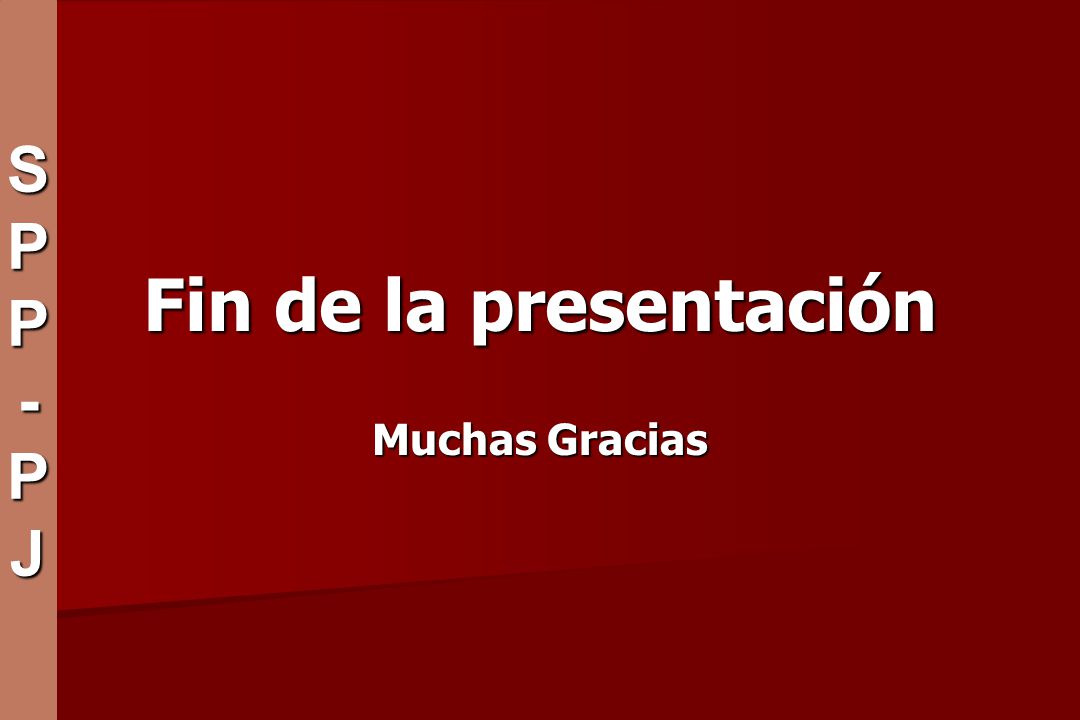 SPP-PJ

Fin de la presentación

Muchas Gracias